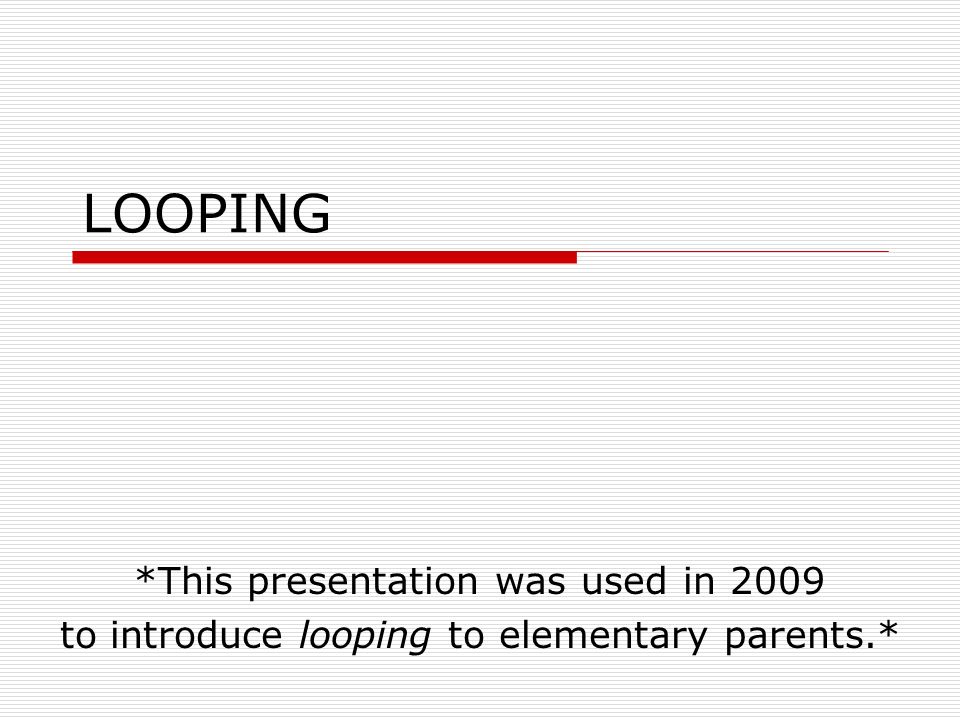 LOOPING

*This presentation was used in 2009 to introduce looping to elementary parents.*